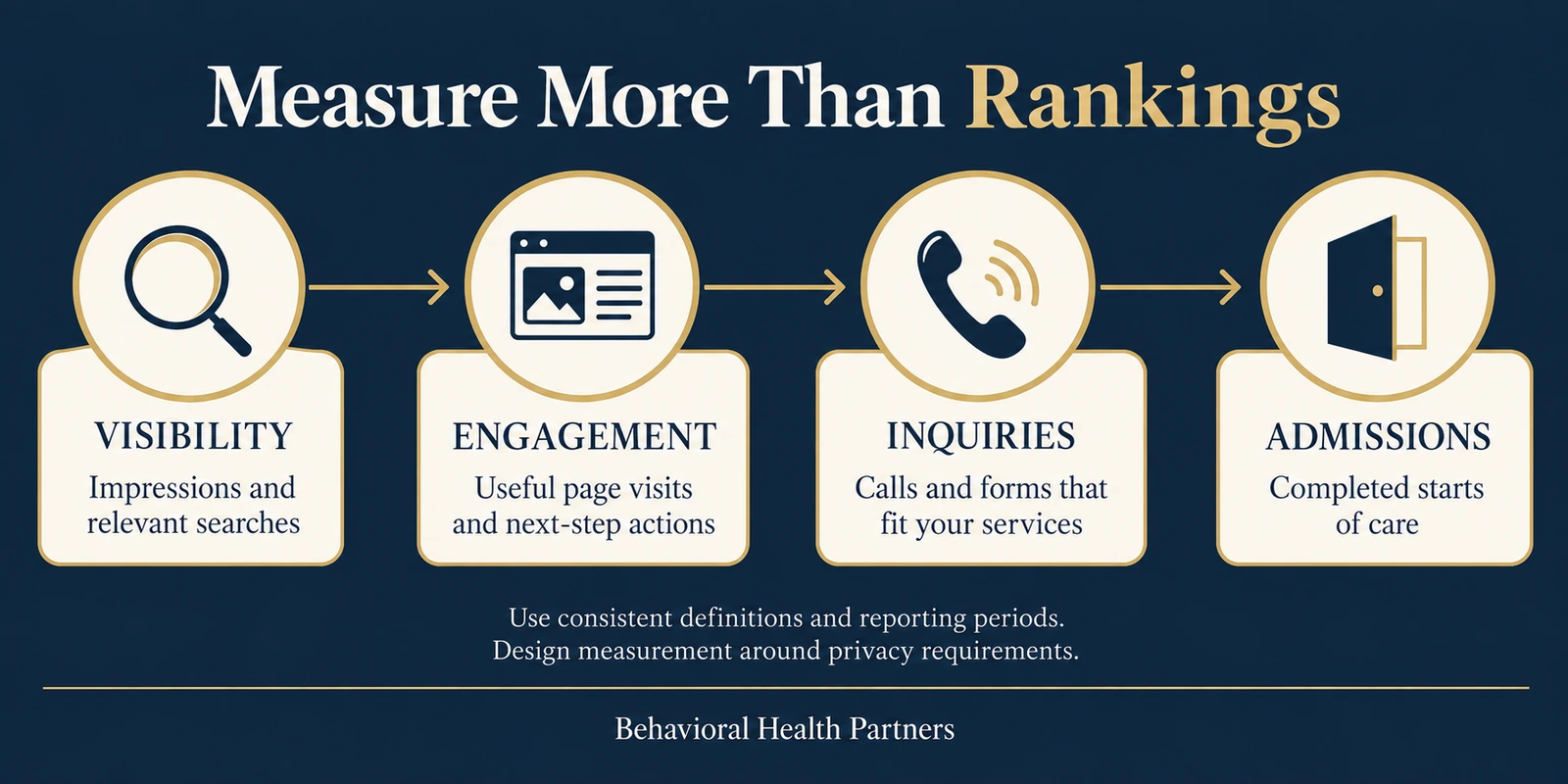 Measure More Than Rankings

VISIBILITY
Impressions and relevant searches

ENGAGEMENT
Useful page visits and next-step actions

INQUIRIES
Calls and forms that fit your services

ADMISSIONS
Completed starts of care

Use consistent definitions and reporting periods.
Design measurement around privacy requirements.

Behavioral Health Partners